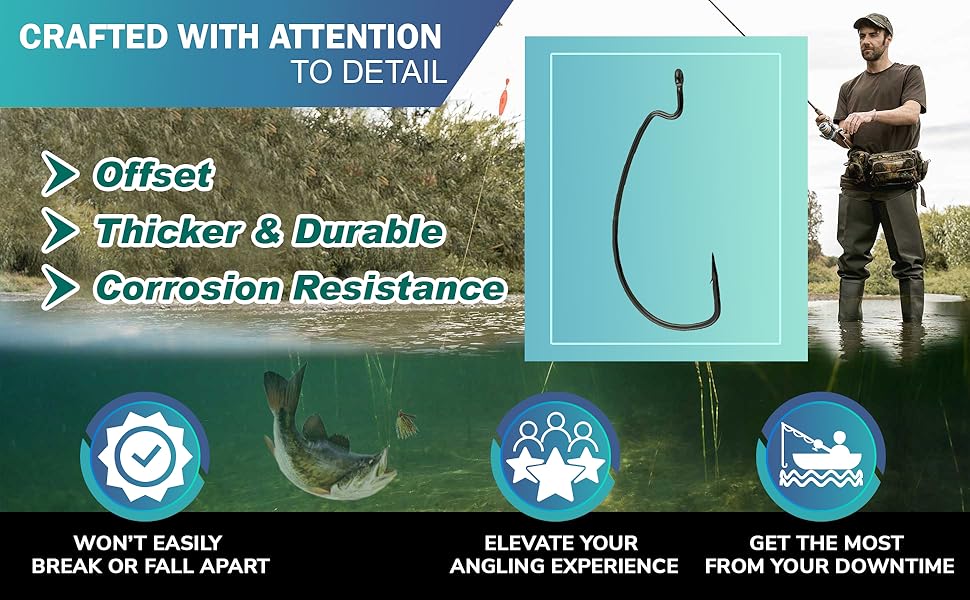 CRAFTED WITH ATTENTION TO DETAIL

Offset
Thicker & Durable
Corrosion Resistance

WON'T EASILY BREAK OR FALL APART

ELEVATE YOUR ANGLING EXPERIENCE

GET THE MOST FROM YOUR DOWNTIME